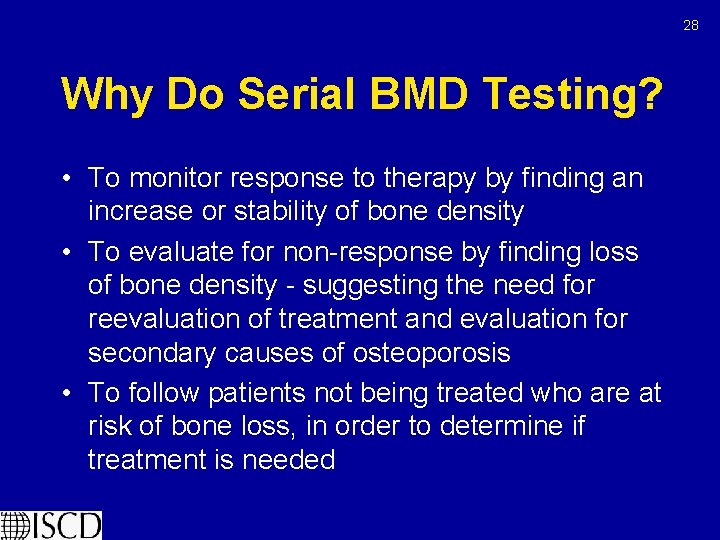 28

Why Do Serial BMD Testing?

• To monitor response to therapy by finding an increase or stability of bone density

• To evaluate for non-response by finding loss of bone density - suggesting the need for reevaluation of treatment and evaluation for secondary causes of osteoporosis

• To follow patients not being treated who are at risk of bone loss, in order to determine if treatment is needed

ISCD